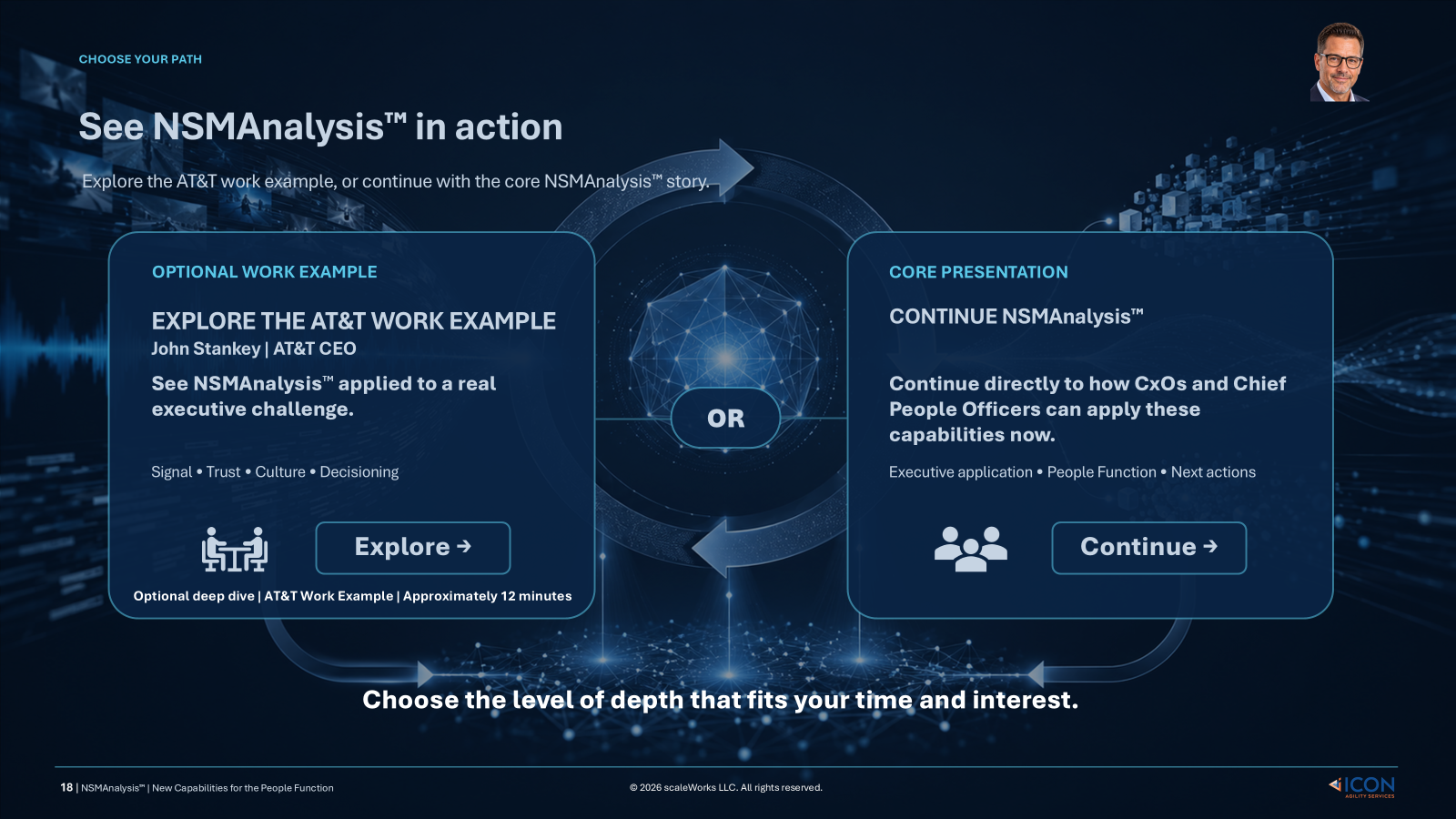 CHOOSE YOUR PATH

See NSMAnalysis™ in action

Explore the AT&T work example, or continue with the core NSMAnalysis™ story.

OPTIONAL WORK EXAMPLE

EXPLORE THE AT&T WORK EXAMPLE

John Stankey | AT&T CEO

See NSMAnalysis™ applied to a real executive challenge.

Signal • Trust • Culture • Decisioning

Explore →

Optional deep dive | AT&T Work Example | Approximately 12 minutes

OR

CORE PRESENTATION

CONTINUE NSMAnalysis™

Continue directly to how CxOs and Chief People Officers can apply these capabilities now.

Executive application • People Function • Next actions

Continue →

Choose the level of depth that fits your time and interest.

18 | NSMAnalysis™ | New Capabilities for the People Function

© 2026 scaleWorks LLC. All rights reserved.

ICON
AGILITY SERVICES